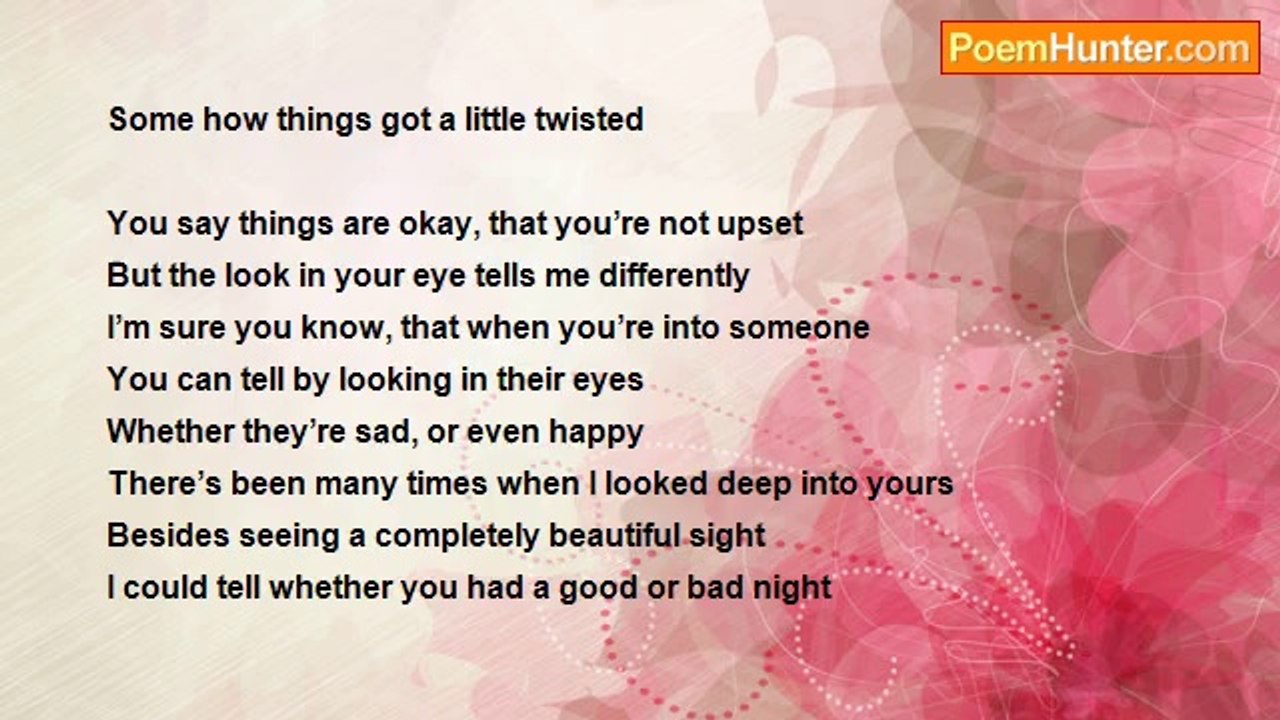 PoemHunter.com

Some how things got a little twisted

You say things are okay, that you’re not upset
But the look in your eye tells me differently
I’m sure you know, that when you’re into someone
You can tell by looking in their eyes
Whether they’re sad, or even happy
There’s been many times when I looked deep into yours
Besides seeing a completely beautiful sight
I could tell whether you had a good or bad night